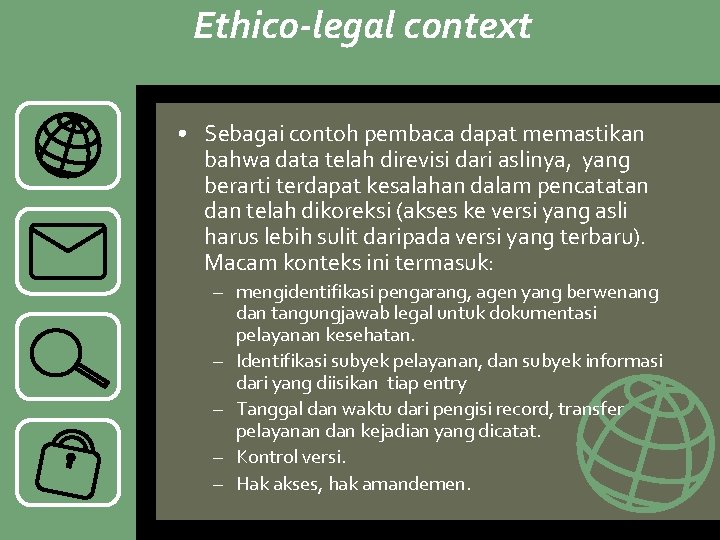 Ethico-legal context

• Sebagai contoh pembaca dapat memastikan bahwa data telah direvisi dari aslinya, yang berarti terdapat kesalahan dalam pencatatan dan telah dikoreksi (akses ke versi yang asli harus lebih sulit daripada versi yang terbaru). Macam konteks ini termasuk:
– mengidentifikasi pengarang, agen yang berwenang dan tangungjawab legal untuk dokumentasi pelayanan kesehatan.
– Identifikasi subyek pelayanan, dan subyek informasi dari yang diisikan tiap entry
– Tanggal dan waktu dari pengisi record, transfer pelayanan dan kejadian yang dicatat.
– Kontrol versi.
– Hak akses, hak amandemen.